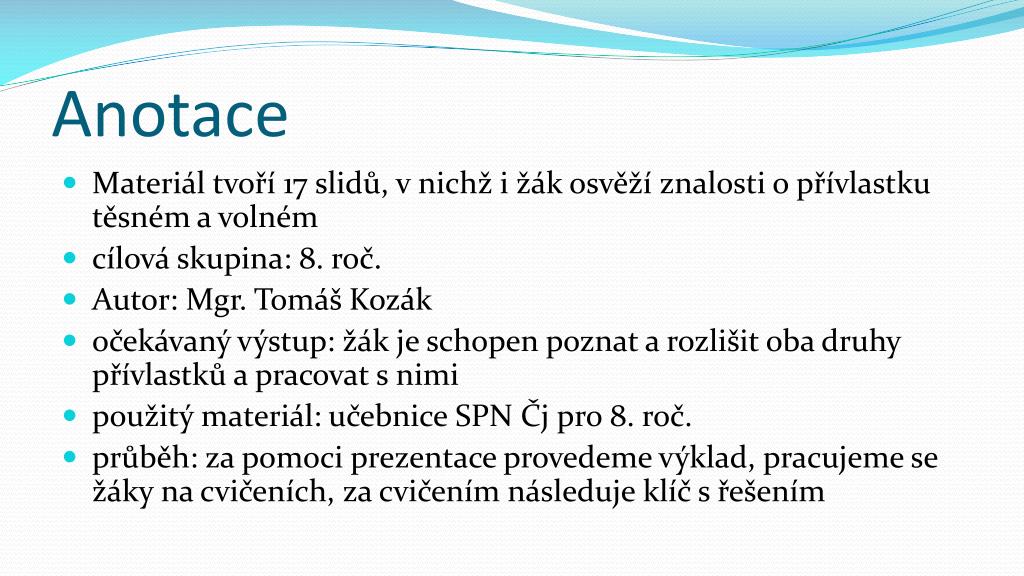 Anotace

- Materiál tvoří 17 slidů, v nichž i žák osvěží znalosti o přívlastku těsném a volném
- cílová skupina: 8. roč.
- Autor: Mgr. Tomáš Kozák
- očekávaný výstup: žák je schopen poznat a rozlišit oba druhy přívlastků a pracovat s nimi
- použitý materiál: učebnice SPN Čj pro 8. roč.
- průběh: za pomoci prezentace provedeme výklad, pracujeme se žáky na cvičeních, za cvičením následuje klíč s řešením